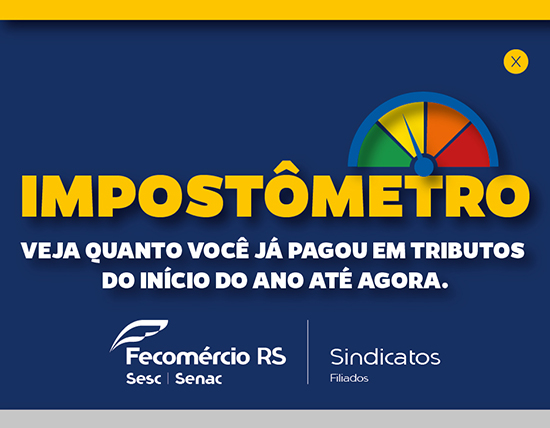 X

IMPOSTÔMETRO

VEJA QUANTO VOCÊ JÁ PAGOU EM TRIBUTOS DO INÍCIO DO ANO ATÉ AGORA.

Fecomércio RS
Sesc | Senac

Sindicatos
Filiados